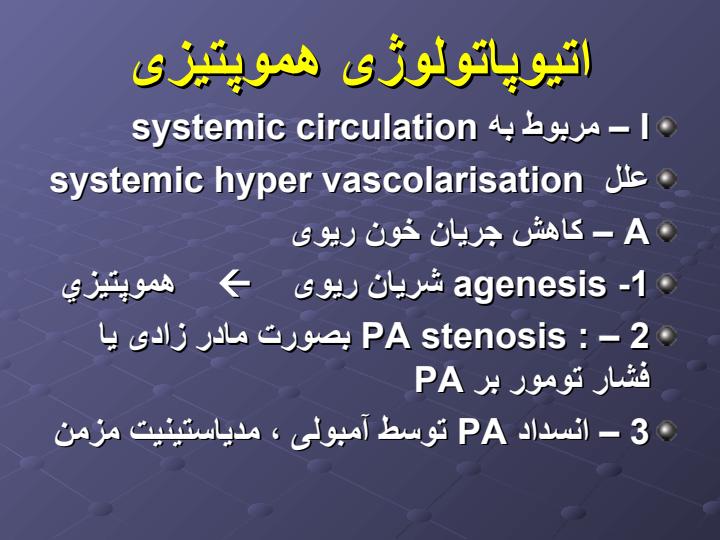 اتیوپاتولوژی هموپتیزی

I – مربوط به systemic circulation

علل systemic hyper vascolarisation

A – کاهش جریان خون ریوی

1- agenesis شریان ریوی ← هموپتيزي

2 – : PA stenosis بصورت مادر زادی یا فشار تومور بر PA

3 – انسداد PA توسط آمبولی ، مدیاستینیت مزمن